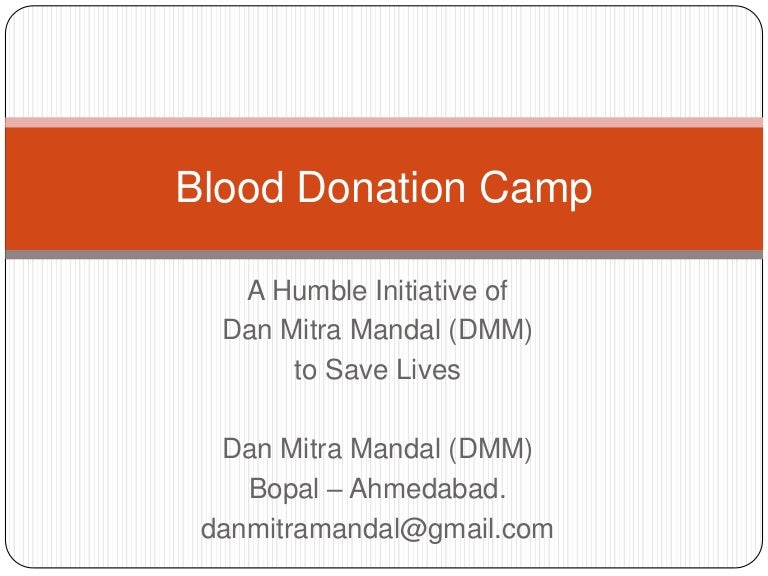 Blood Donation Camp

A Humble Initiative of
Dan Mitra Mandal (DMM)
to Save Lives

Dan Mitra Mandal (DMM)
Bopal – Ahmedabad.
danmitramandal@gmail.com